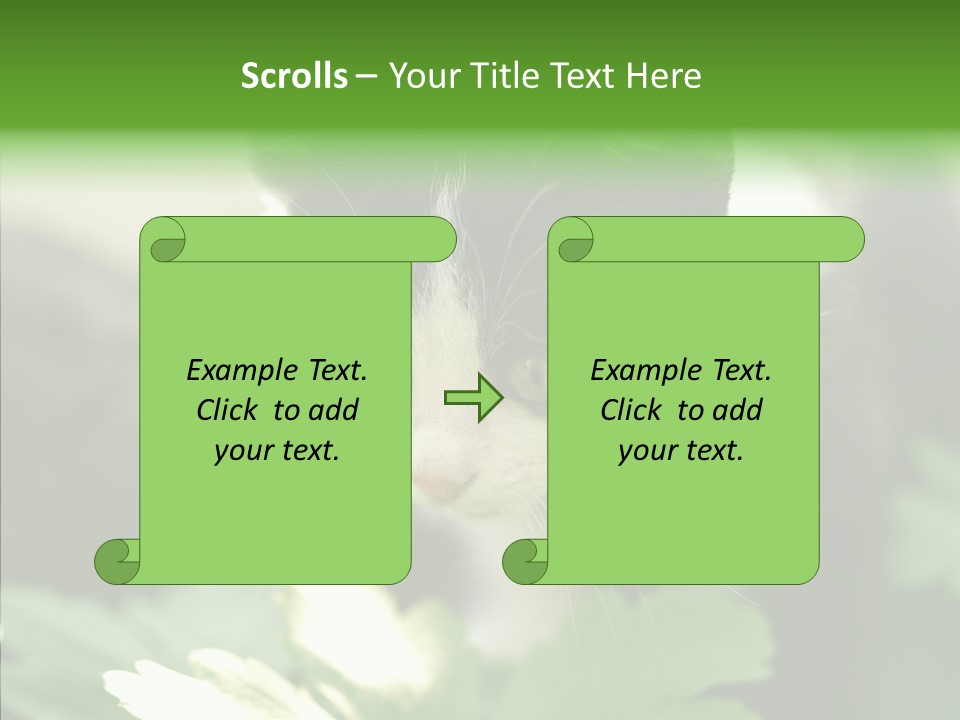 Scrolls – Your Title Text Here

Example Text. Click to add your text.

Example Text. Click to add your text.